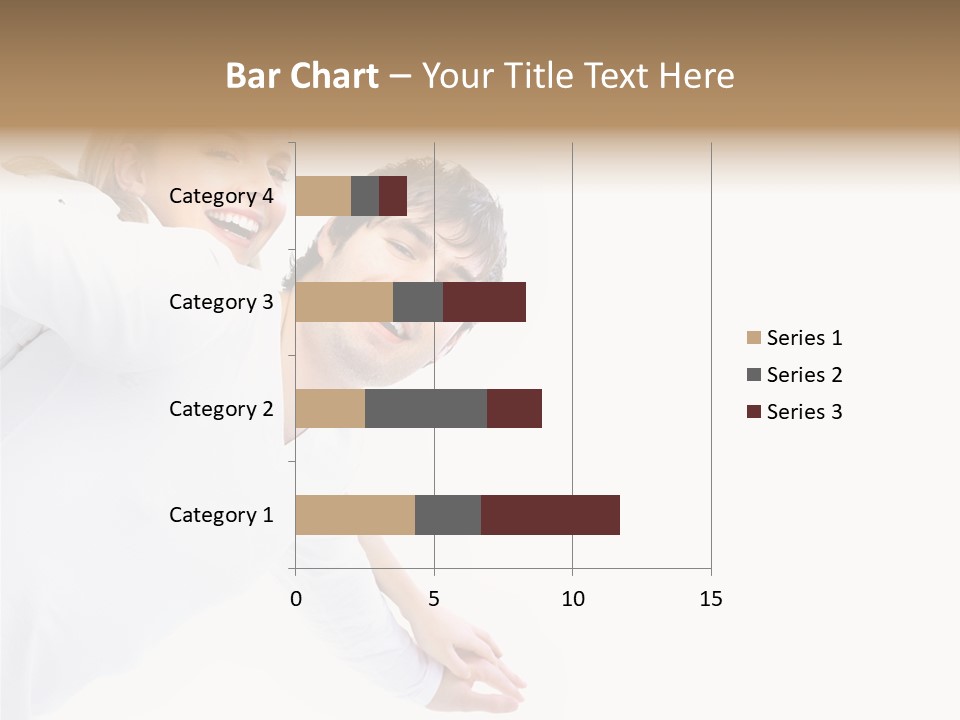 Bar Chart – Your Title Text Here

Category 4
Category 3
Category 2
Category 1

0
5
10
15

Series 1
Series 2
Series 3